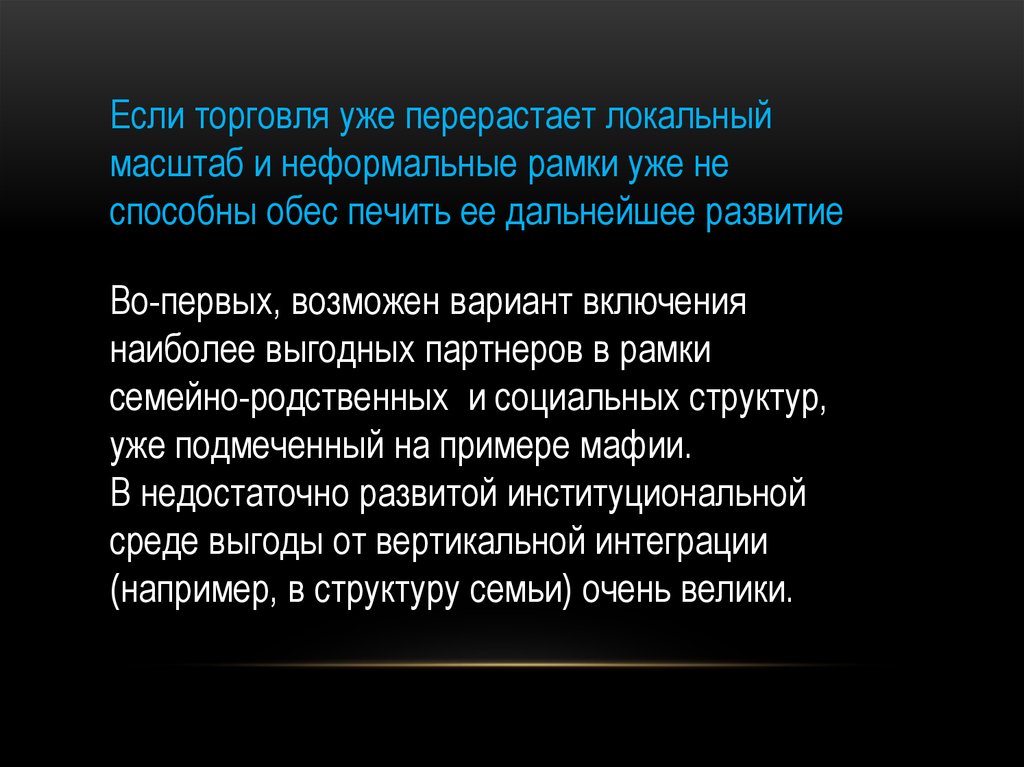 Если торговля уже перерастает локальный масштаб и неформальные рамки уже не способны обес печить ее дальнейшее развитие

Во-первых, возможен вариант включения наиболее выгодных партнеров в рамки семейно-родственных  и социальных структур, уже подмеченный на примере мафии.
В недостаточно развитой институциональной среде выгоды от вертикальной интеграции (например, в структуру семьи) очень велики.